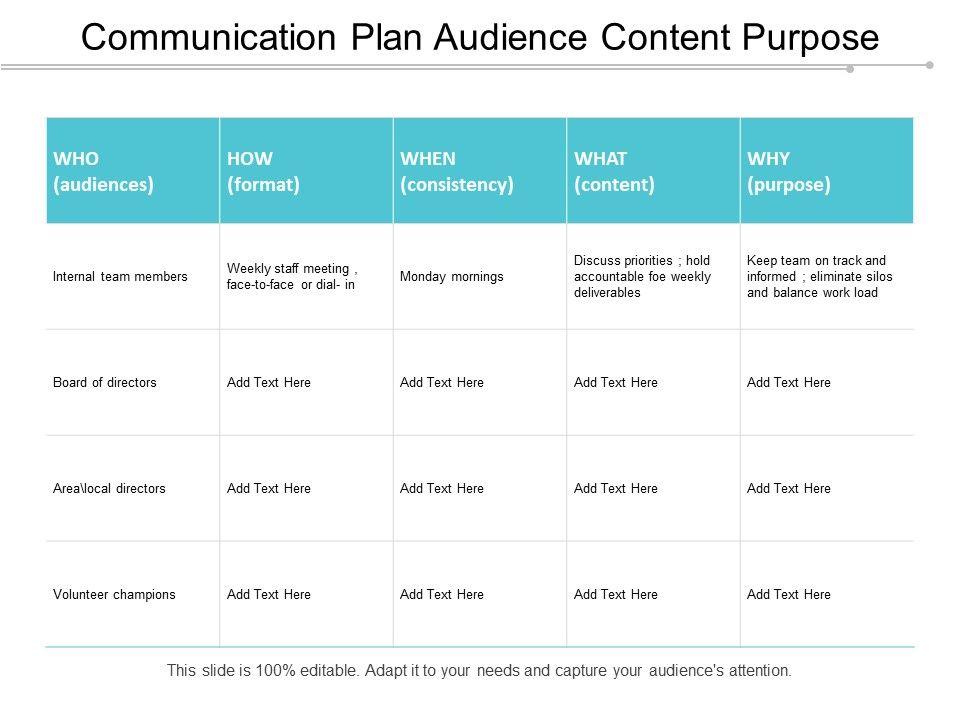 Communication Plan Audience Content Purpose

| WHO (audiences) | HOW (format) | WHEN (consistency) | WHAT (content) | WHY (purpose) |
|---|---|---|---|---|
| Internal team members | Weekly staff meeting , face-to-face or dial- in | Monday mornings | Discuss priorities ; hold accountable foe weekly deliverables | Keep team on track and informed ; eliminate silos and balance work load |
| Board of directors | Add Text Here | Add Text Here | Add Text Here | Add Text Here |
| Area\local directors | Add Text Here | Add Text Here | Add Text Here | Add Text Here |
| Volunteer champions | Add Text Here | Add Text Here | Add Text Here | Add Text Here |

This slide is 100% editable. Adapt it to your needs and capture your audience's attention.